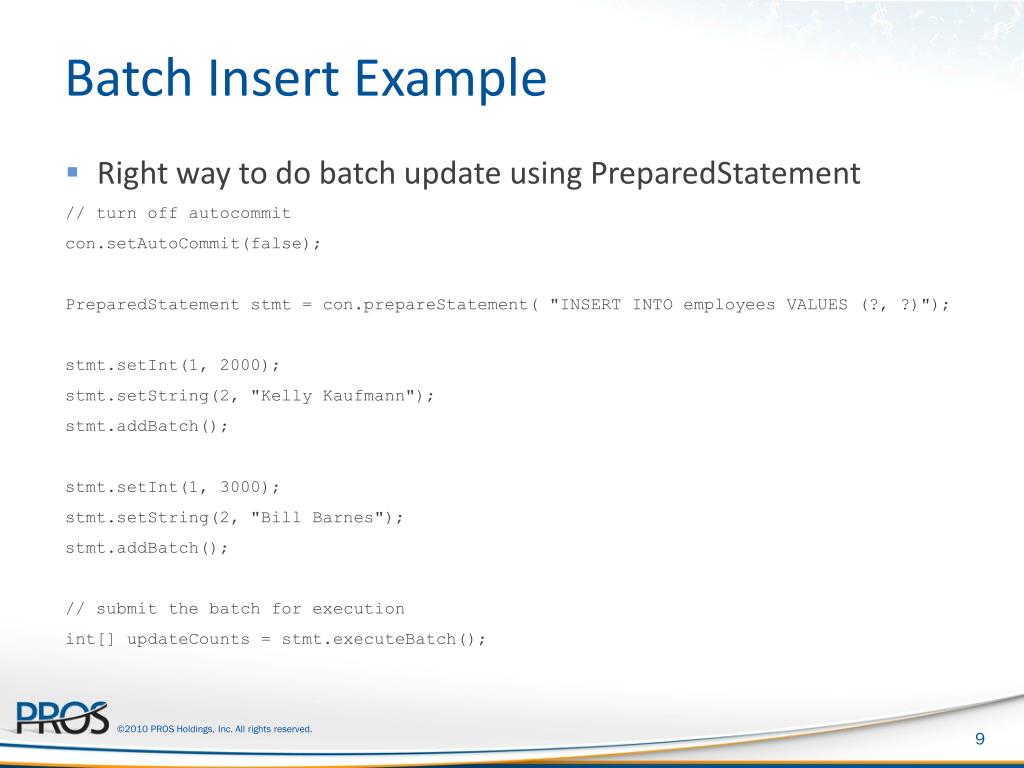 Batch Insert Example

Right way to do batch update using PreparedStatement

// turn off autocommit
con.setAutoCommit(false);

PreparedStatement stmt = con.prepareStatement( "INSERT INTO employees VALUES (?, ?)");

stmt.setInt(1, 2000);
stmt.setString(2, "Kelly Kaufmann");
stmt.addBatch();

stmt.setInt(1, 3000);
stmt.setString(2, "Bill Barnes");
stmt.addBatch();

// submit the batch for execution
int[] updateCounts = stmt.executeBatch();

PROS

©2010 PROS Holdings, Inc. All rights reserved.

9